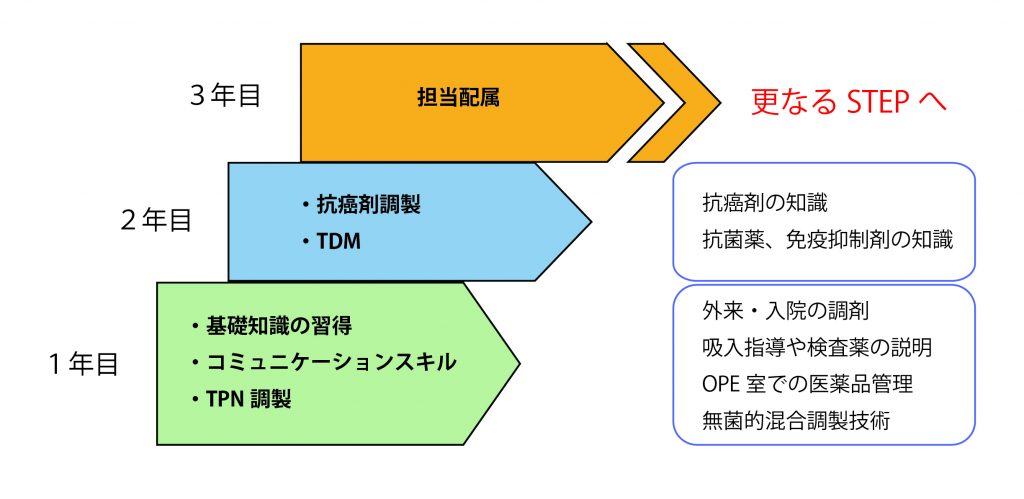 3年目

担当配属

更なる STEP へ

2年目

・抗癌剤調製
・TDM

抗癌剤の知識
抗菌薬、免疫抑制剤の知識

1年目

・基礎知識の習得
・コミュニケーションスキル
・TPN 調製

外来・入院の調剤
吸入指導や検査薬の説明
OPE 室での医薬品管理
無菌的混合調製技術